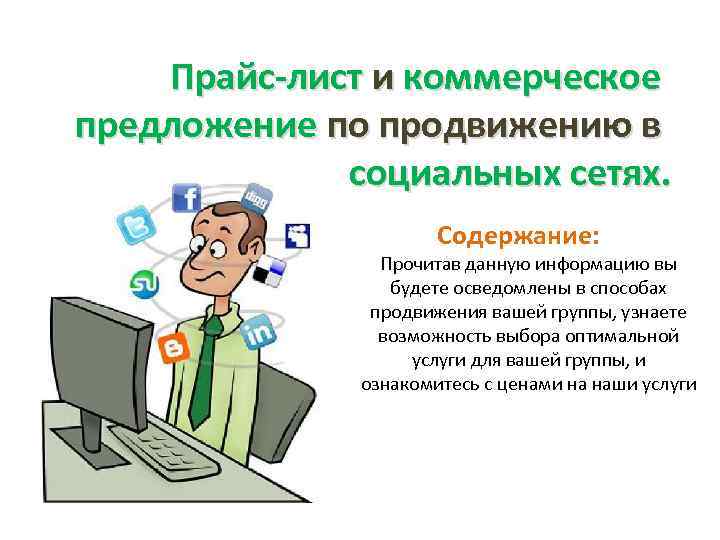 Прайс-лист и коммерческое предложение по продвижению в социальных сетях.

f
digg
in
B

Содержание:
Прочитав данную информацию вы будете осведомлены в способах продвижения вашей группы, узнаете возможность выбора оптимальной услуги для вашей группы, и ознакомитесь с ценами на наши услуги